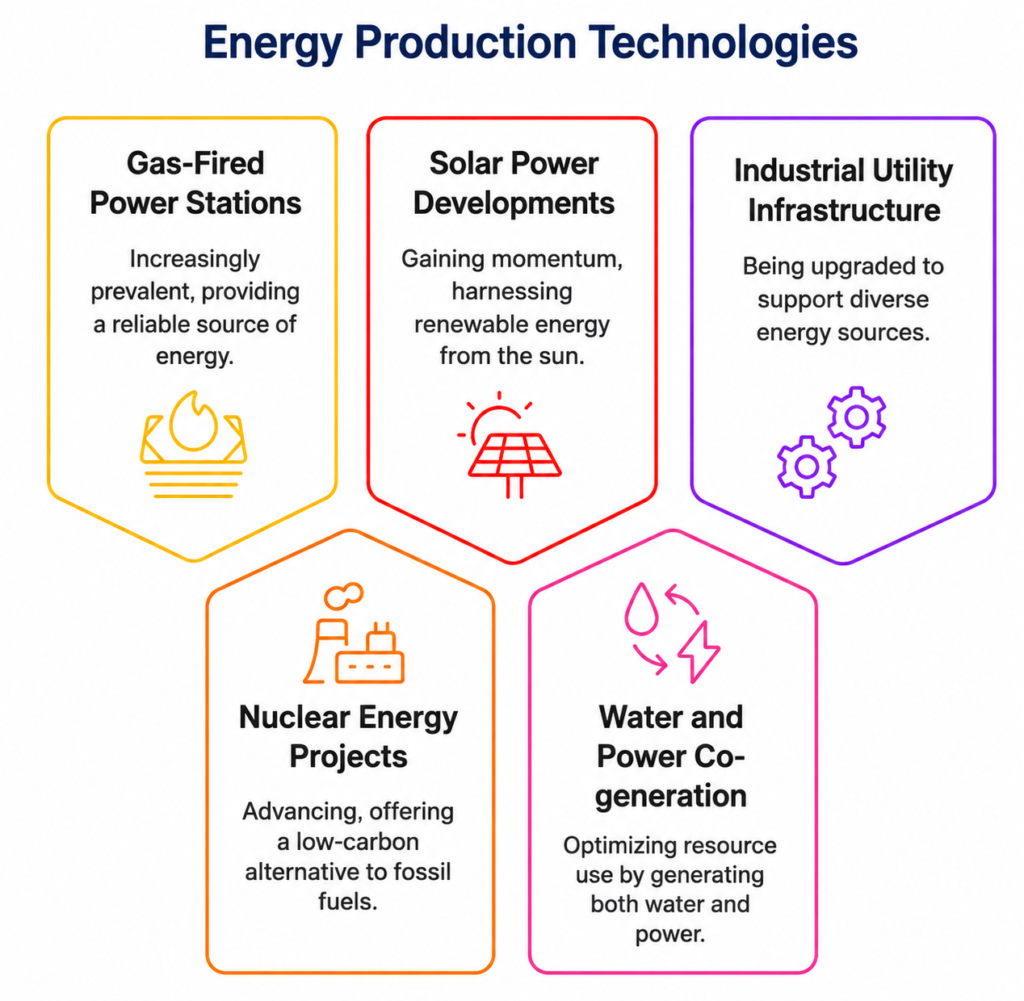 Energy Production Technologies

Gas-Fired Power Stations

Increasingly prevalent, providing a reliable source of energy.

Solar Power Developments

Gaining momentum, harnessing renewable energy from the sun.

Industrial Utility Infrastructure

Being upgraded to support diverse energy sources.

Nuclear Energy Projects

Advancing, offering a low-carbon alternative to fossil fuels.

Water and Power Co-generation

Optimizing resource use by generating both water and power.